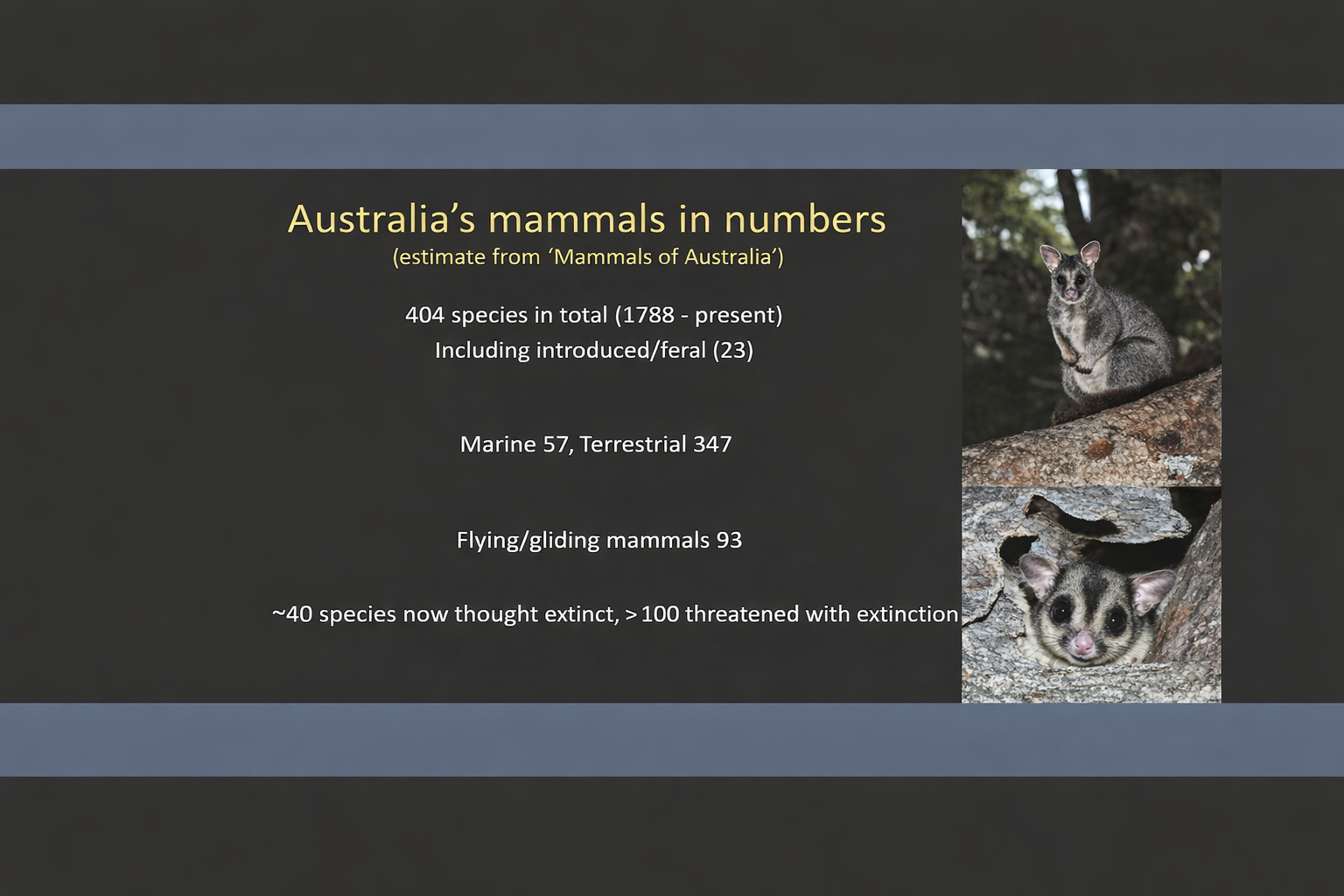 Australia’s mammals in numbers
(estimate from ‘Mammals of Australia’)

404 species in total (1788 - present)
Including introduced/feral (23)

Marine 57, Terrestrial 347

Flying/gliding mammals 93

~40 species now thought extinct, >100 threatened with extinction